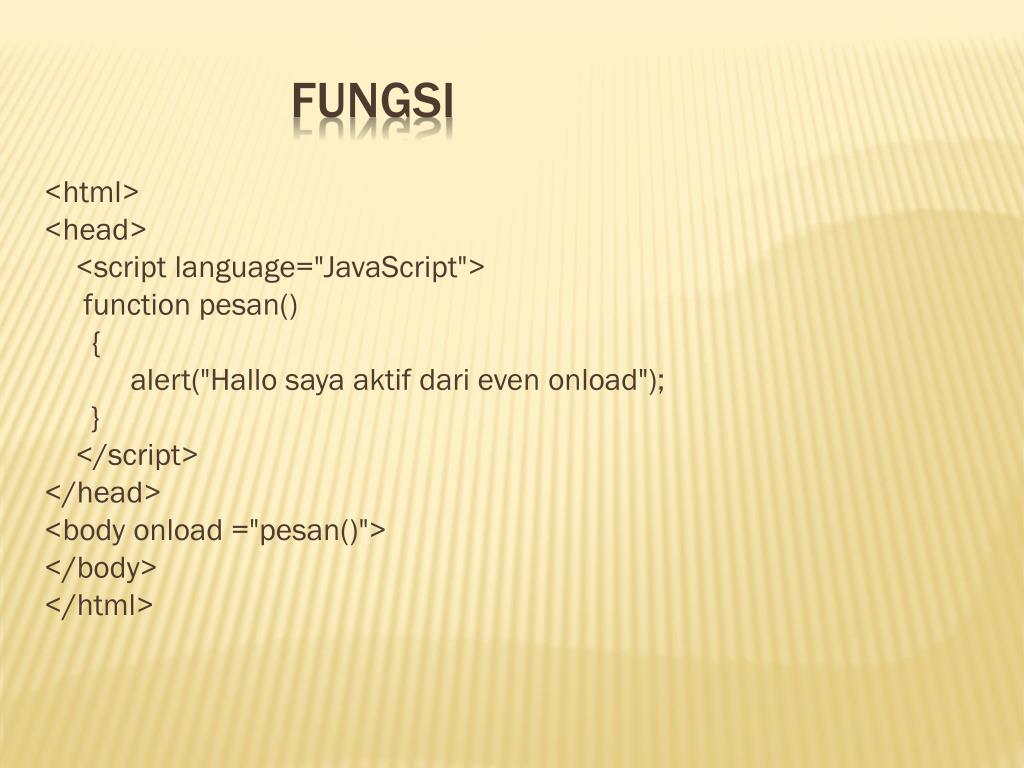 FUNGSI

<html>
<head>
<script language="JavaScript">
function pesan()
{
alert("Hallo saya aktif dari even onload");
}
</script>
</head>
<body onload ="pesan()">
</body>
</html>